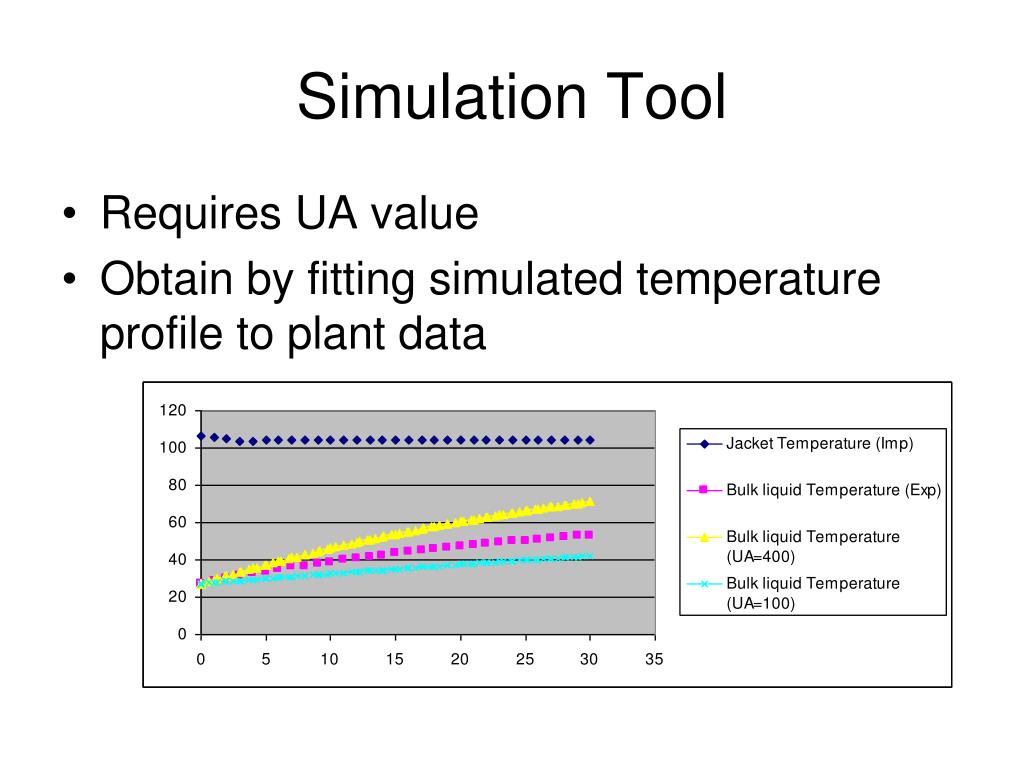 Simulation Tool

• Requires UA value
• Obtain by fitting simulated temperature profile to plant data

120
100
80
60
40
20
0

0 5 10 15 20 25 30 35

Jacket Temperature (Imp)
Bulk liquid Temperature (Exp)
Bulk liquid Temperature (UA=400)
Bulk liquid Temperature (UA=100)